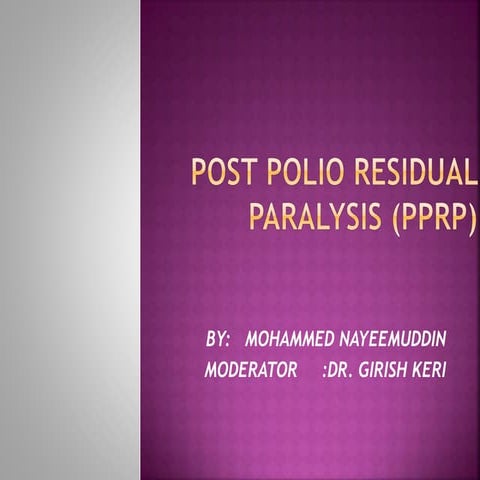 POST POLIO RESIDUAL PARALYSIS (PPRP)

BY: MOHAMMED NAYEEMUDDIN
MODERATOR :DR. GIRISH KERI